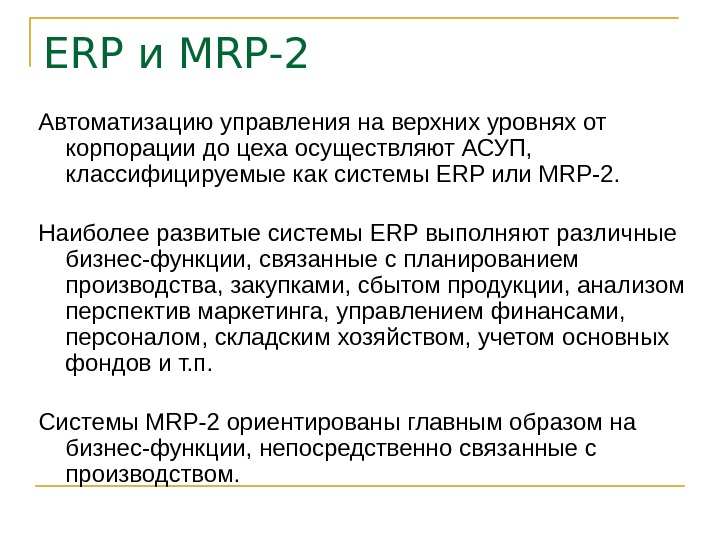 ERP и MRP-2

Автоматизацию управления на верхних уровнях от корпорации до цеха осуществляют АСУП, классифицируемые как системы ERP или MRP-2.

Наиболее развитые системы ERP выполняют различные бизнес-функции, связанные с планированием производства, закупками, сбытом продукции, анализом перспектив маркетинга, управлением финансами, персоналом, складским хозяйством, учетом основных фондов и т.п.

Системы MRP-2 ориентированы главным образом на бизнес-функции, непосредственно связанные с производством.